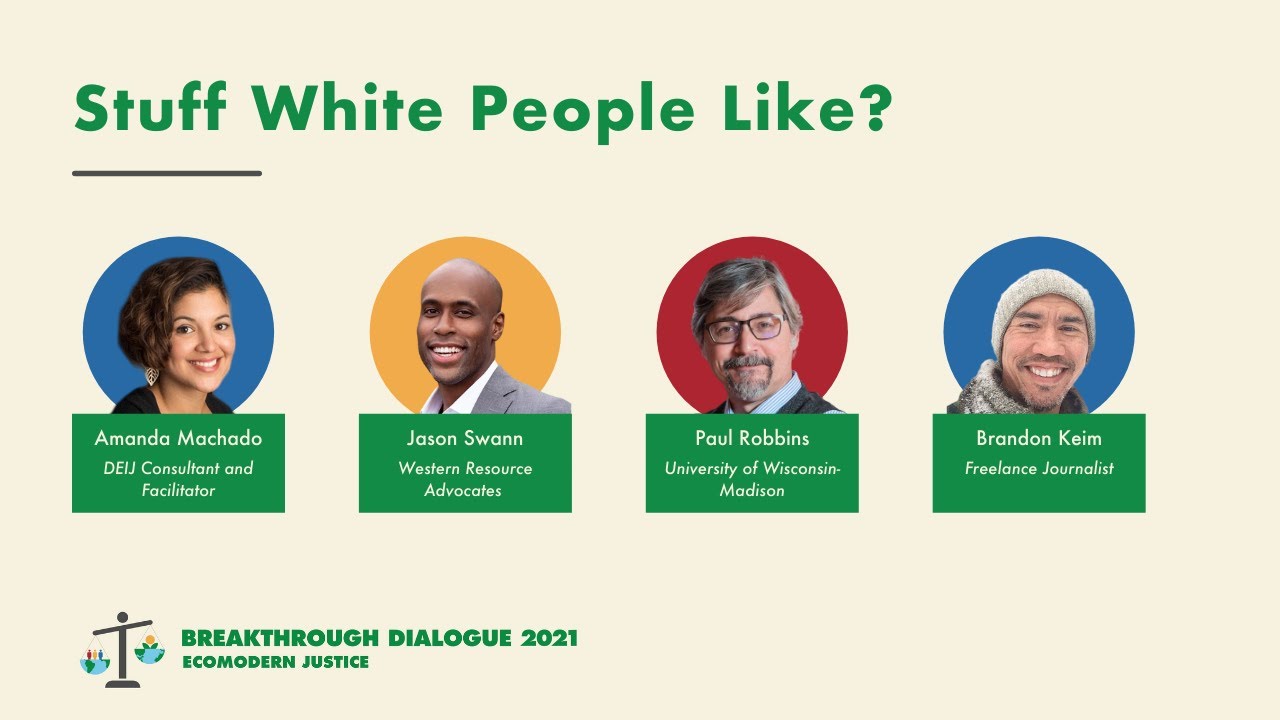 Stuff White People Like?

Amanda Machado
DEIJ Consultant and Facilitator

Jason Swann
Western Resource Advocates

Paul Robbins
University of Wisconsin-Madison

Brandon Keim
Freelance Journalist

BREAKTHROUGH DIALOGUE 2021
ECOMODERN JUSTICE